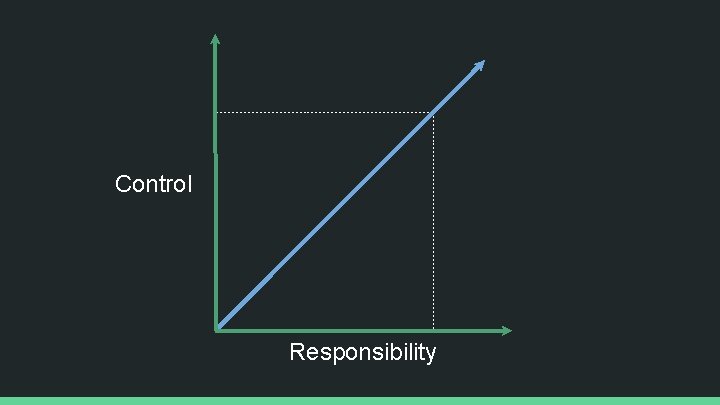 Control

Responsibility